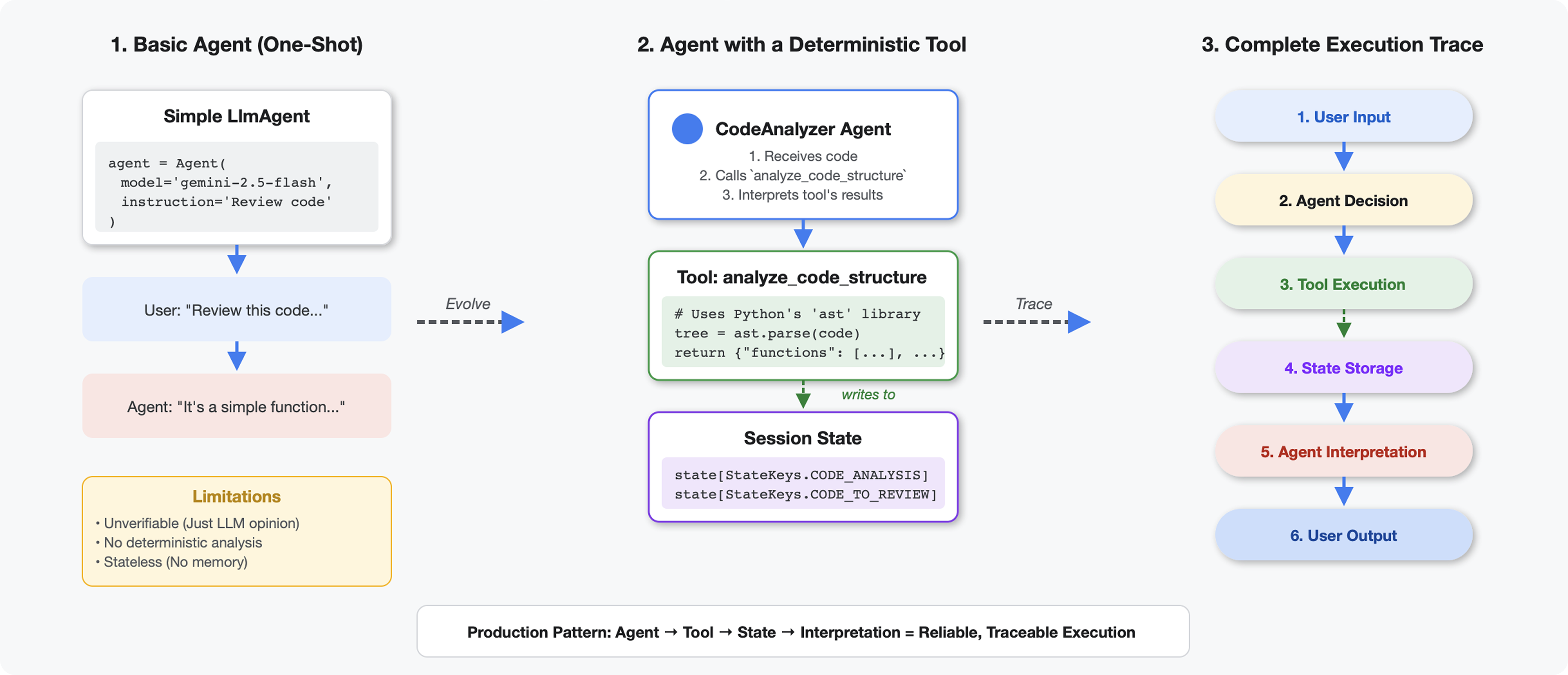 1. Basic Agent (One-Shot)

Simple LlmAgent

agent = Agent(
  model='gemini-2.5-flash',
  instruction='Review code'
)

User: "Review this code..."

Agent: "It's a simple function..."

Limitations
• Unverifiable (Just LLM opinion)
• No deterministic analysis
• Stateless (No memory)

Evolve

2. Agent with a Deterministic Tool

CodeAnalyzer Agent
1. Receives code
2. Calls `analyze_code_structure`
3. Interprets tool's results

Tool: analyze_code_structure

# Uses Python's 'ast' library
tree = ast.parse(code)
return {"functions": [...], ...}

writes to

Session State

state[StateKeys.CODE_ANALYSIS]
state[StateKeys.CODE_TO_REVIEW]

Trace

3. Complete Execution Trace

1. User Input

2. Agent Decision

3. Tool Execution

4. State Storage

5. Agent Interpretation

6. User Output

Production Pattern: Agent → Tool → State → Interpretation = Reliable, Traceable Execution